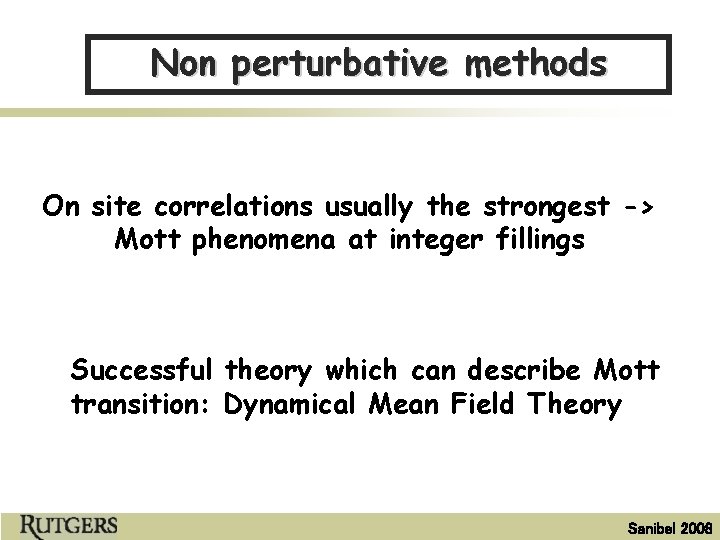 Non perturbative methods

On site correlations usually the strongest -> Mott phenomena at integer fillings

Successful theory which can describe Mott transition: Dynamical Mean Field Theory

RUTGERS

Sanibel 2008